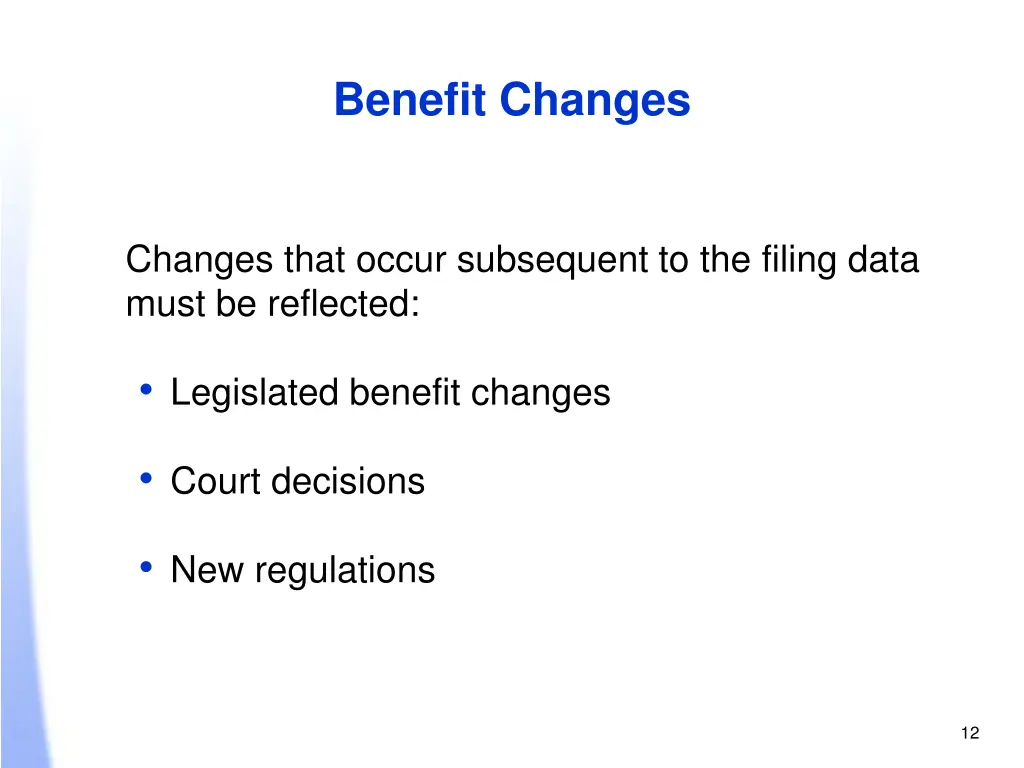 Benefit Changes

Changes that occur subsequent to the filing data must be reflected:

• Legislated benefit changes

• Court decisions

• New regulations

12